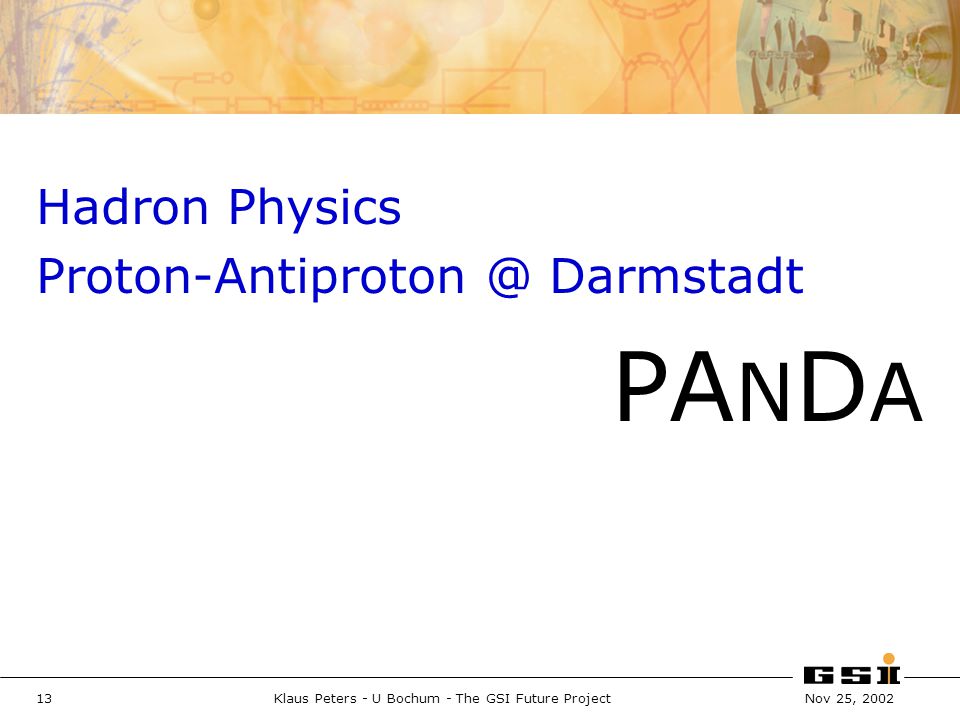 Hadron Physics
Proton-Antiproton @ Darmstadt

PANDA

GSI

13 Klaus Peters - U Bochum - The GSI Future Project Nov 25, 2002